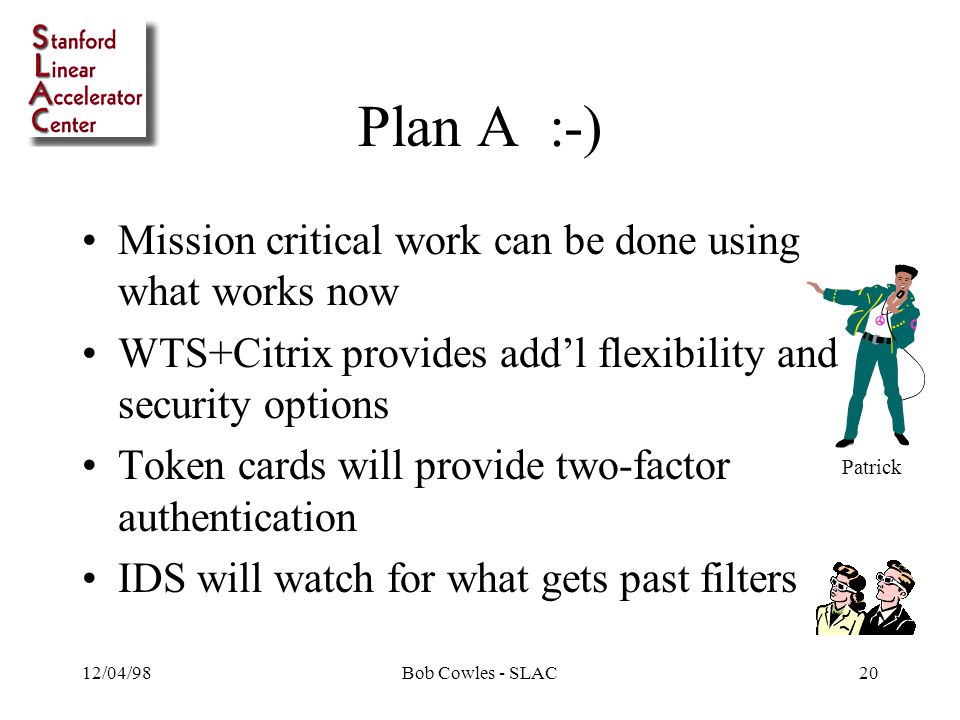 Stanford
Linear
Accelerator
Center

Plan A :-)

• Mission critical work can be done using what works now
• WTS+Citrix provides add'l flexibility and security options
• Token cards will provide two-factor authentication
• IDS will watch for what gets past filters

Patrick

12/04/98 Bob Cowles - SLAC 20